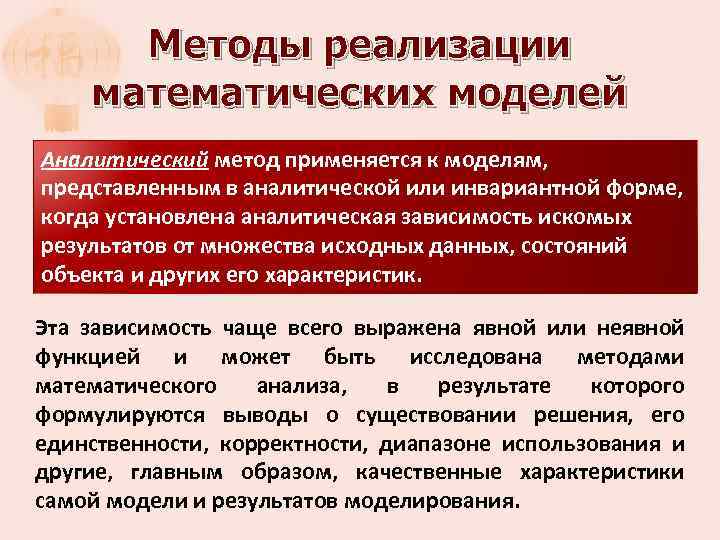 Методы реализации математических моделей

Аналитический метод применяется к моделям, представленным в аналитической или инвариантной форме, когда установлена аналитическая зависимость искомых результатов от множества исходных данных, состояний объекта и других его характеристик.

Эта зависимость чаще всего выражена явной или неявной функцией и может быть исследована методами математического анализа, в результате которого формулируются выводы о существовании решения, его единственности, корректности, диапазоне использования и другие, главным образом, качественные характеристики самой модели и результатов моделирования.